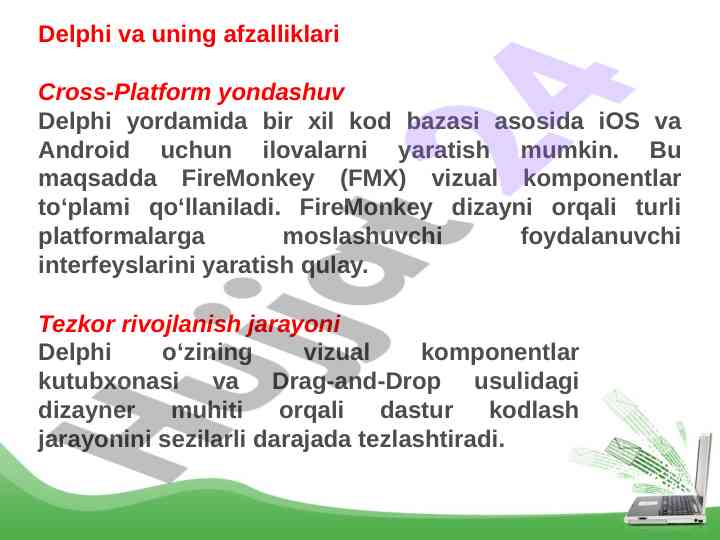 Delphi va uning afzalliklari

Cross-Platform yondashuv
Delphi yordamida bir xil kod bazasi asosida iOS va Android uchun ilovalarni yaratish mumkin. Bu maqsadda FireMonkey (FMX) vizual komponentlar to‘plami qo‘llaniladi. FireMonkey dizayni orqali turli platformalarga moslashuvchi foydalanuvchi interfeyslarini yaratish qulay.

Tezkor rivojlanish jarayoni
Delphi o‘zining vizual komponentlar kutubxonasi va Drag-and-Drop usulidagi dizayner muhiti orqali dastur kodlash jarayonini sezilarli darajada tezlashtiradi.

Hujjat24